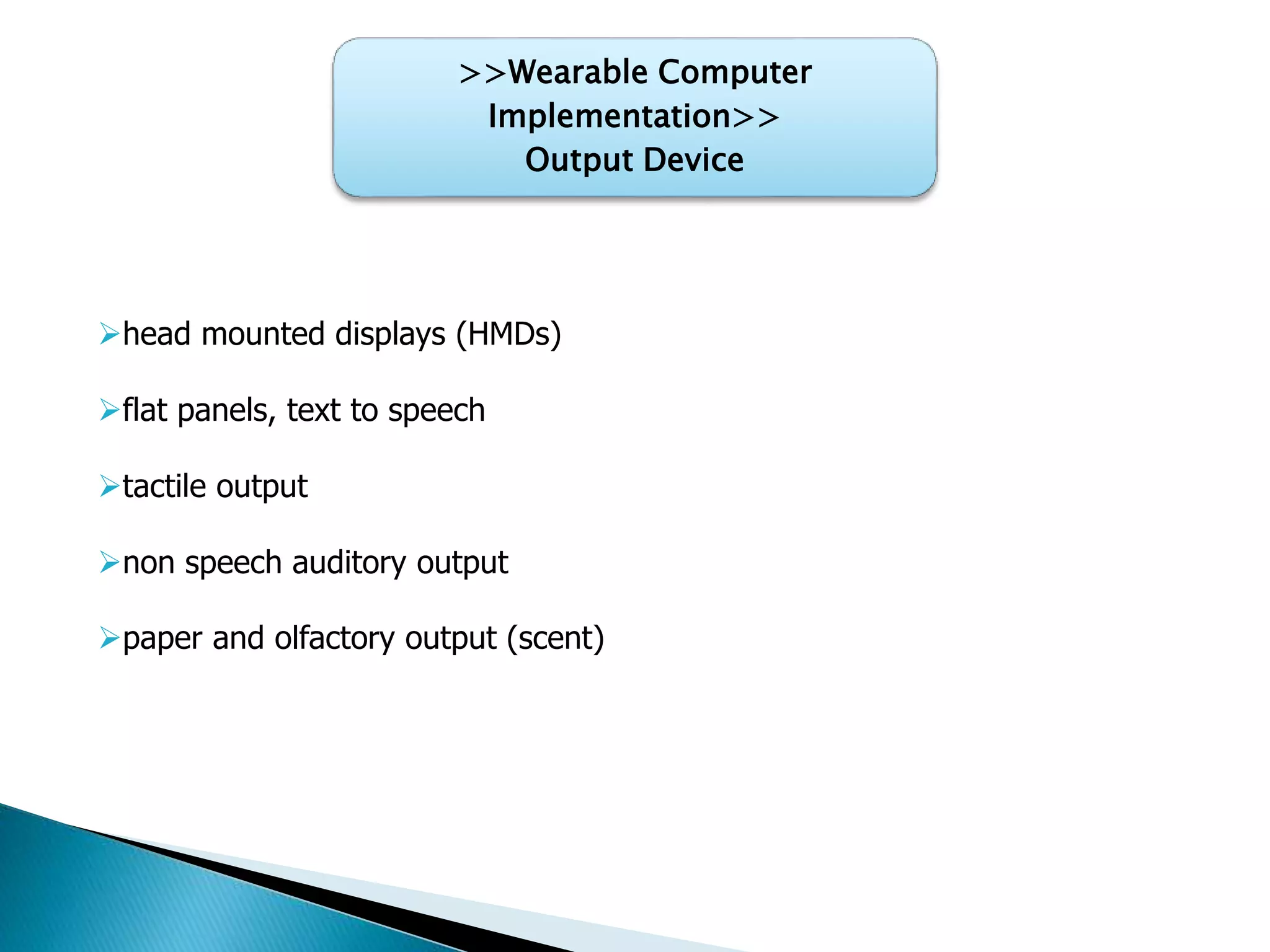 >>Wearable Computer Implementation>>
Output Device

➢head mounted displays (HMDs)

➢flat panels, text to speech

➢tactile output

➢non speech auditory output

➢paper and olfactory output (scent)